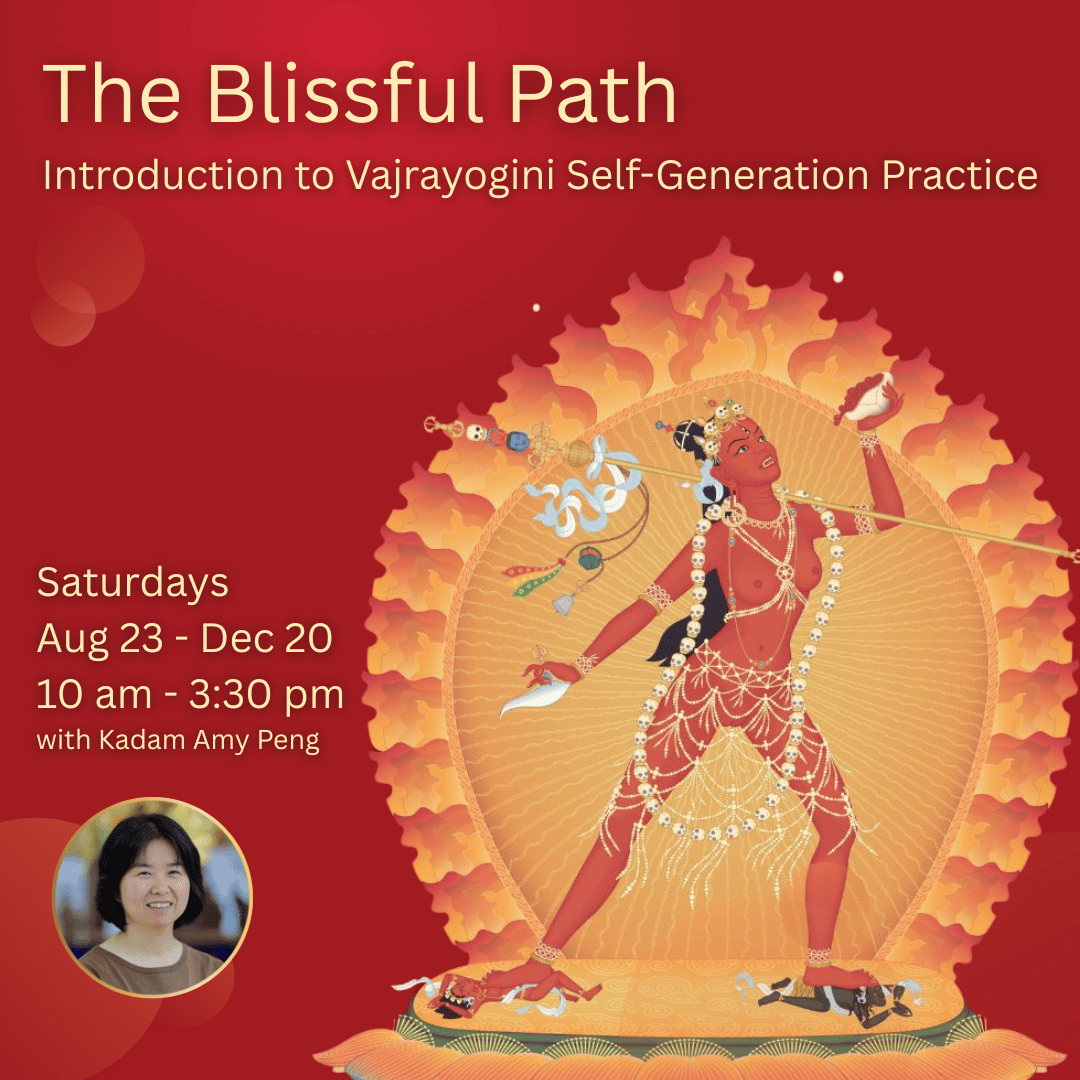 The Blissful Path

Introduction to Vajrayogini Self-Generation Practice

Saturdays
Aug 23 - Dec 20
10 am - 3:30 pm
with Kadam Amy Peng